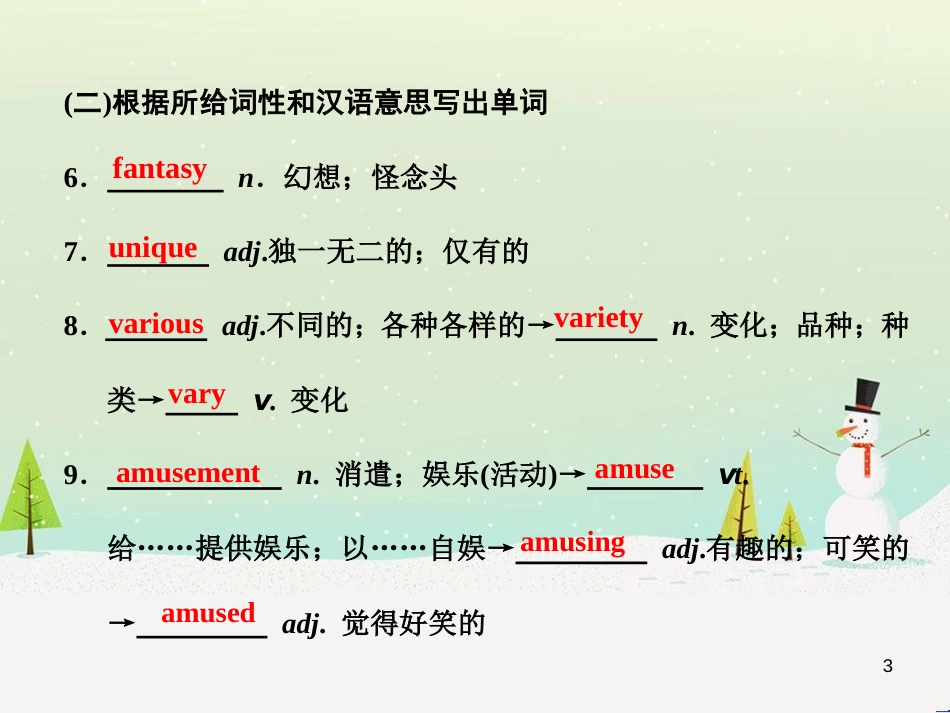 (二)根据所给词性和汉语意思写出单词

6. fantasy n. 幻想；怪念头

7. unique adj.独一无二的；仅有的

8. various adj.不同的；各种各样的→variety n. 变化；品种；种类→vary v. 变化

9. amusement n. 消遣；娱乐(活动)→amuse vt. 给……提供娱乐；以……自娱→amusing adj.有趣的；可笑的→amused adj. 觉得好笑的

3